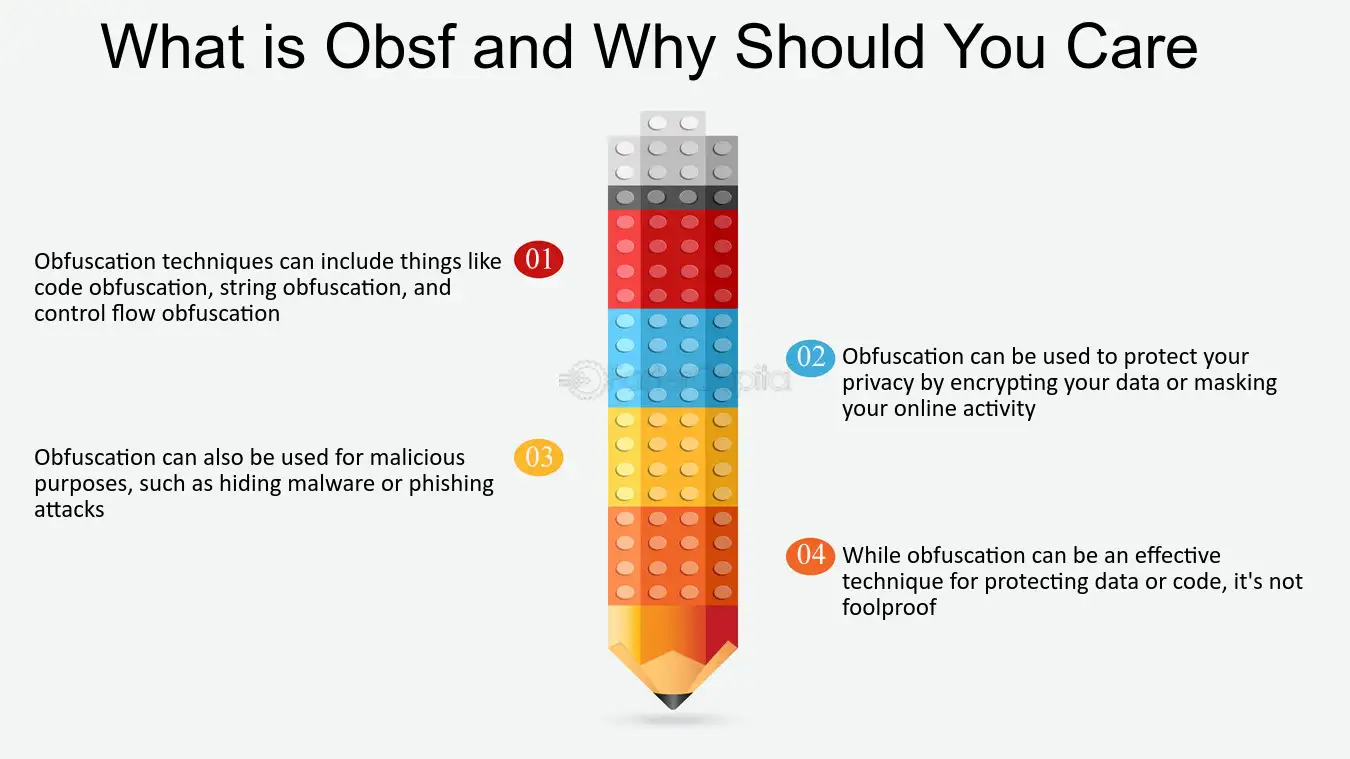 What is Obsf and Why Should You Care

01 Obfuscation techniques can include things like code obfuscation, string obfuscation, and control flow obfuscation

02 Obfuscation can be used to protect your privacy by encrypting your data or masking your online activity

03 Obfuscation can also be used for malicious purposes, such as hiding malware or phishing attacks

04 While obfuscation can be an effective technique for protecting data or code, it's not foolproof